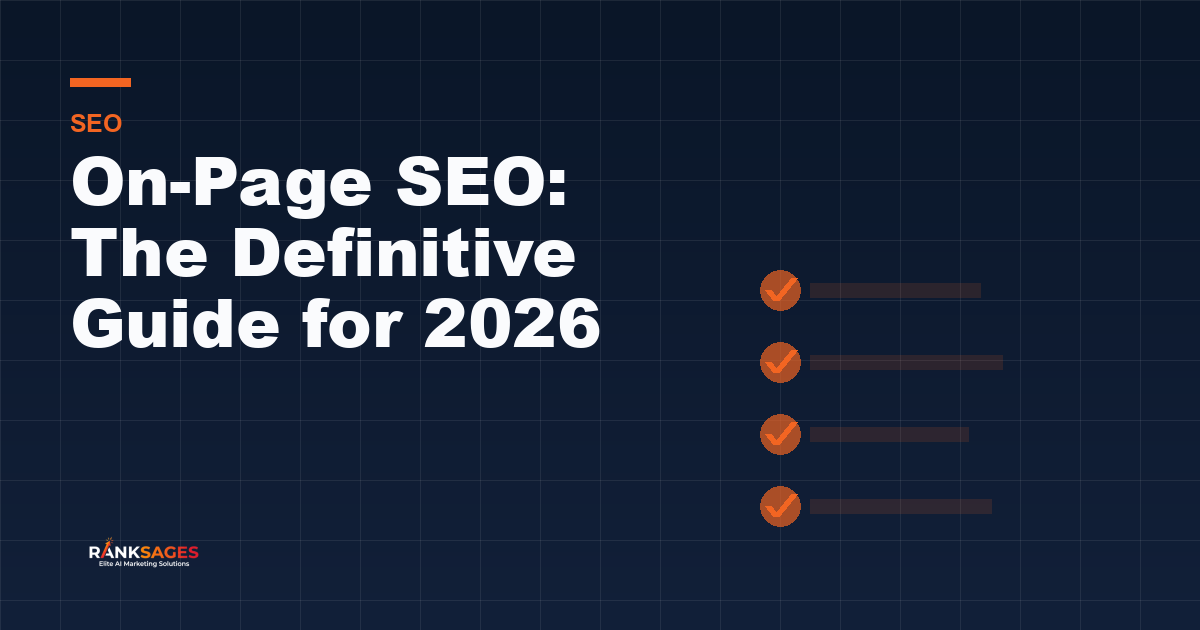 SEO

On-Page SEO: The Definitive Guide for 2026

RANKSAGES
Elite AI Marketing Solutions